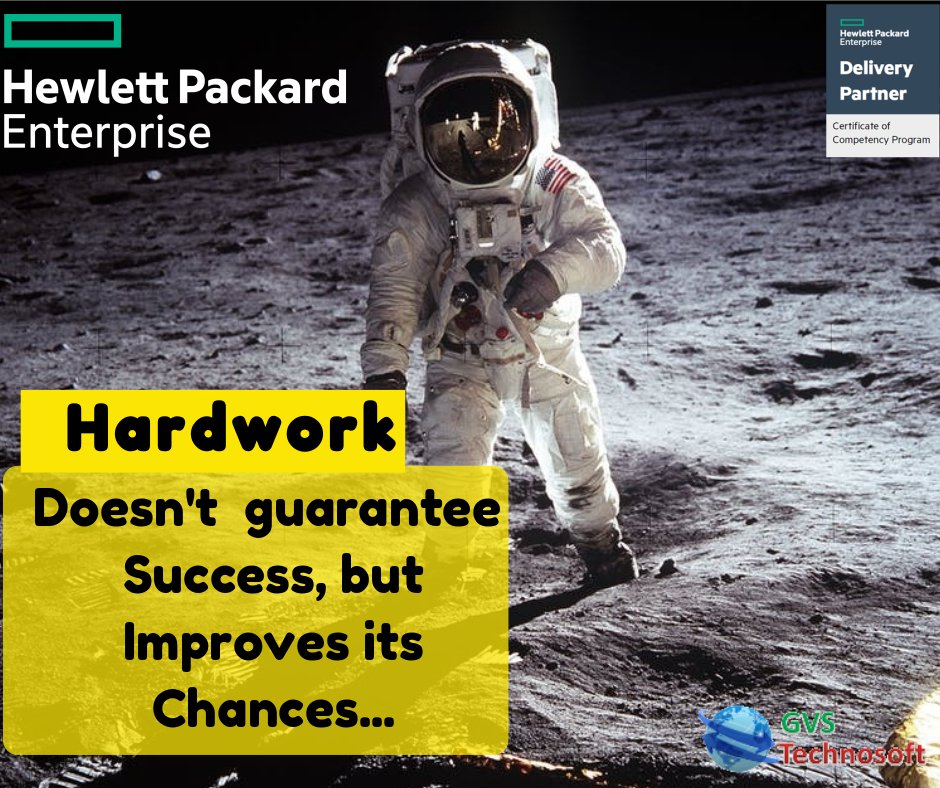 Hewlett Packard Enterprise

Hewlett Packard Enterprise
Delivery Partner
Certificate of Competency Program

Hardwork

Doesn't guarantee Success, but Improves its Chances...

GVS Technosoft